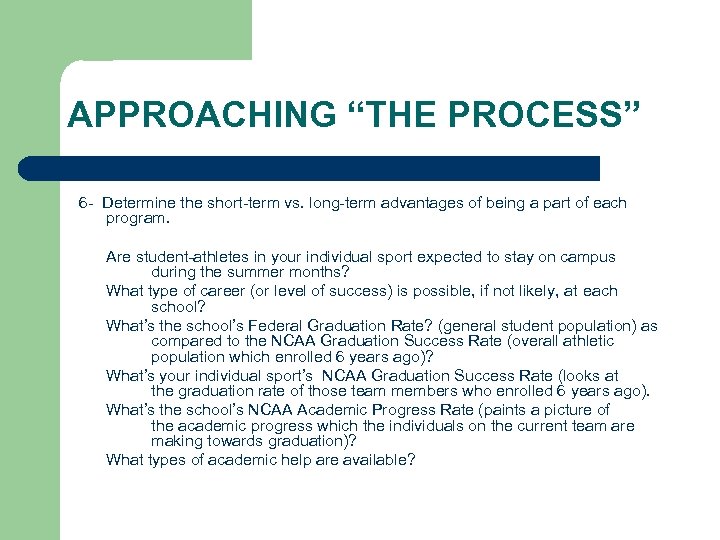 APPROACHING “THE PROCESS”

6- Determine the short-term vs. long-term advantages of being a part of each program.

Are student-athletes in your individual sport expected to stay on campus during the summer months?
What type of career (or level of success) is possible, if not likely, at each school?
What’s the school’s Federal Graduation Rate? (general student population) as compared to the NCAA Graduation Success Rate (overall athletic population which enrolled 6 years ago)?
What’s your individual sport’s NCAA Graduation Success Rate (looks at the graduation rate of those team members who enrolled 6 years ago).
What’s the school’s NCAA Academic Progress Rate (paints a picture of the academic progress which the individuals on the current team are making towards graduation)?
What types of academic help are available?